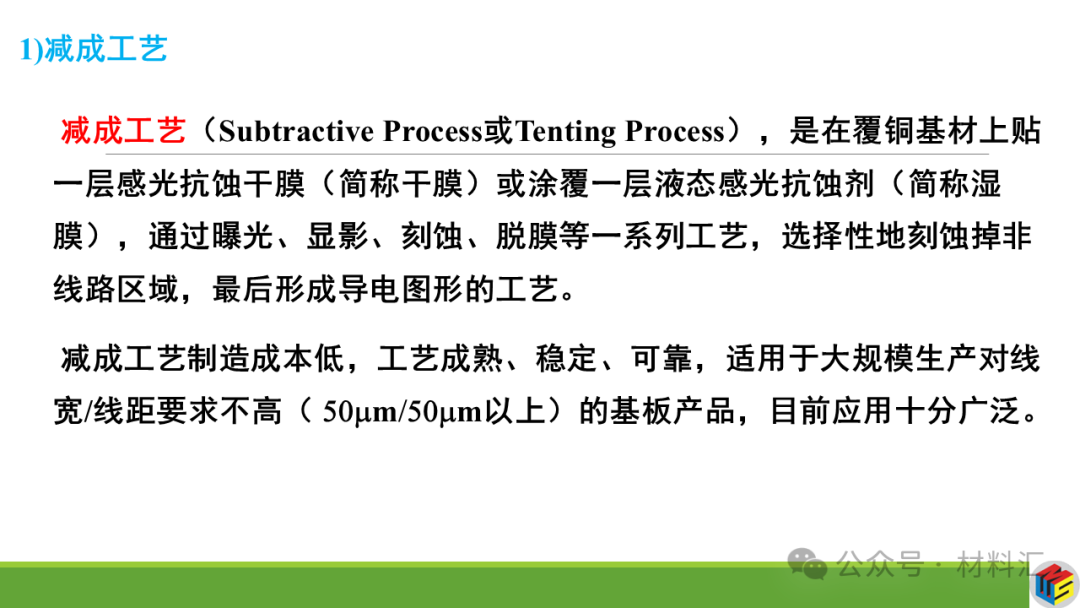 1)减成工艺

减成工艺（Subtractive Process或Tenting Process），是在覆铜基材上贴一层感光抗蚀干膜（简称干膜）或涂覆一层液态感光抗蚀剂（简称湿膜），通过曝光、显影、刻蚀、脱膜等一系列工艺，选择性地刻蚀掉非线路区域，最后形成导电图形的工艺。

减成工艺制造成本低，工艺成熟、稳定、可靠，适用于大规模生产对线宽/线距要求不高（ 50μm/50μm以上）的基板产品，目前应用十分广泛。

公众号 · 材料汇